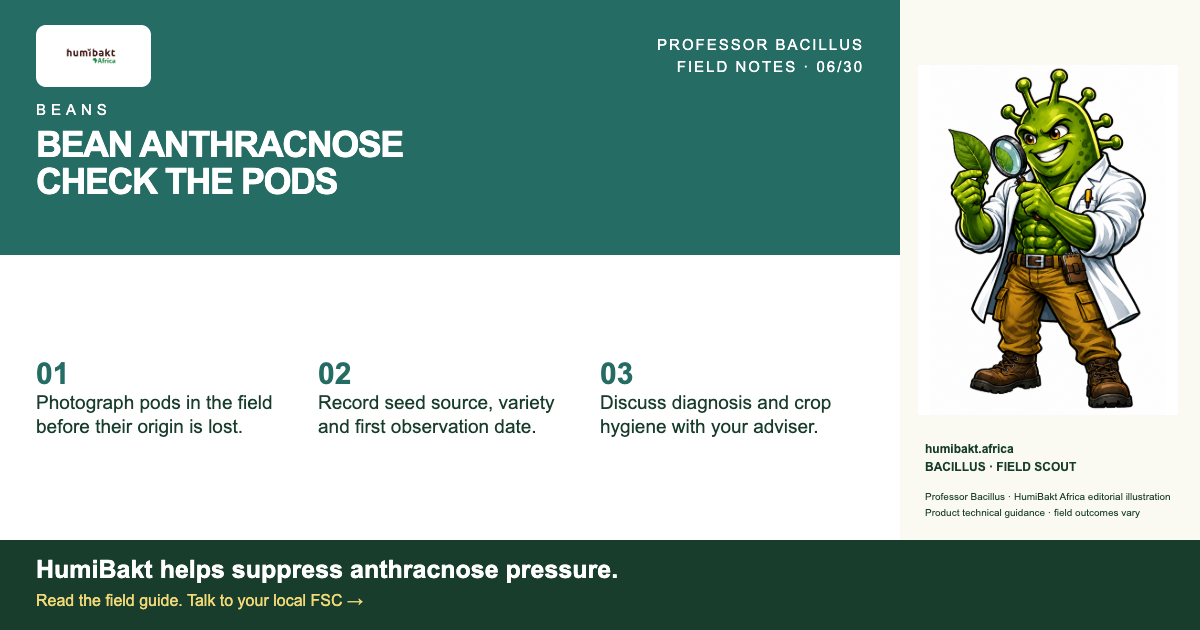 humibakt Africa

PROFESSOR BACILLUS
FIELD NOTES · 06/30

BEANS

BEAN ANTHRACNOSE
CHECK THE PODS

01
Photograph pods in the field before their origin is lost.

02
Record seed source, variety and first observation date.

03
Discuss diagnosis and crop hygiene with your adviser.

humibakt.africa
BACILLUS · FIELD SCOUT

Professor Bacillus · HumiBakt Africa editorial illustration
Product technical guidance · field outcomes vary

HumiBakt helps suppress anthracnose pressure.

Read the field guide. Talk to your local FSC →